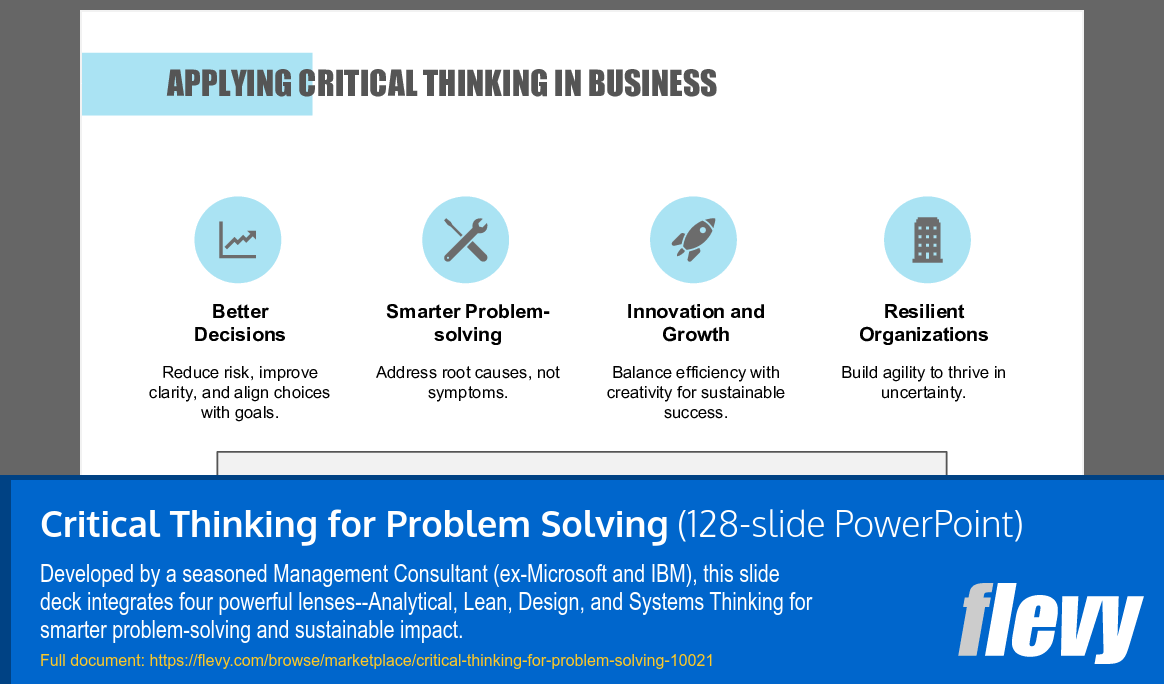 APPLYING CRITICAL THINKING IN BUSINESS

Better Decisions

Reduce risk, improve clarity, and align choices with goals.

Smarter Problem-solving

Address root causes, not symptoms.

Innovation and Growth

Balance efficiency with creativity for sustainable success.

Resilient Organizations

Build agility to thrive in uncertainty.

Critical Thinking for Problem Solving (128-slide PowerPoint)

Developed by a seasoned Management Consultant (ex-Microsoft and IBM), this slide deck integrates four powerful lenses--Analytical, Lean, Design, and Systems Thinking for smarter problem-solving and sustainable impact.

Full document: https://flevy.com/browse/marketplace/critical-thinking-for-problem-solving-10021

flevy